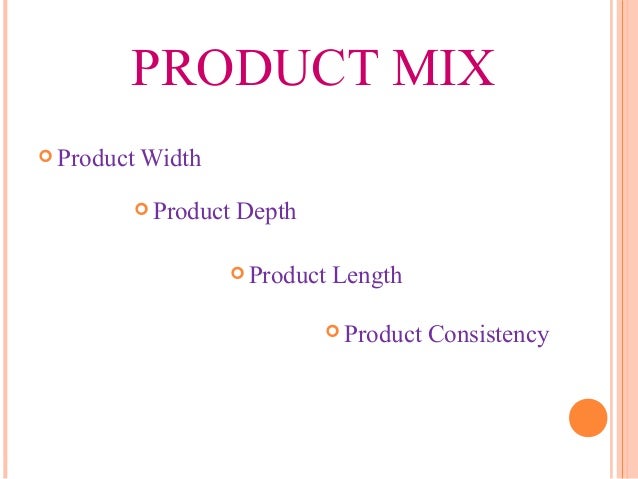 PRODUCT MIX

Product Width

Product Depth

Product Length

Product Consistency